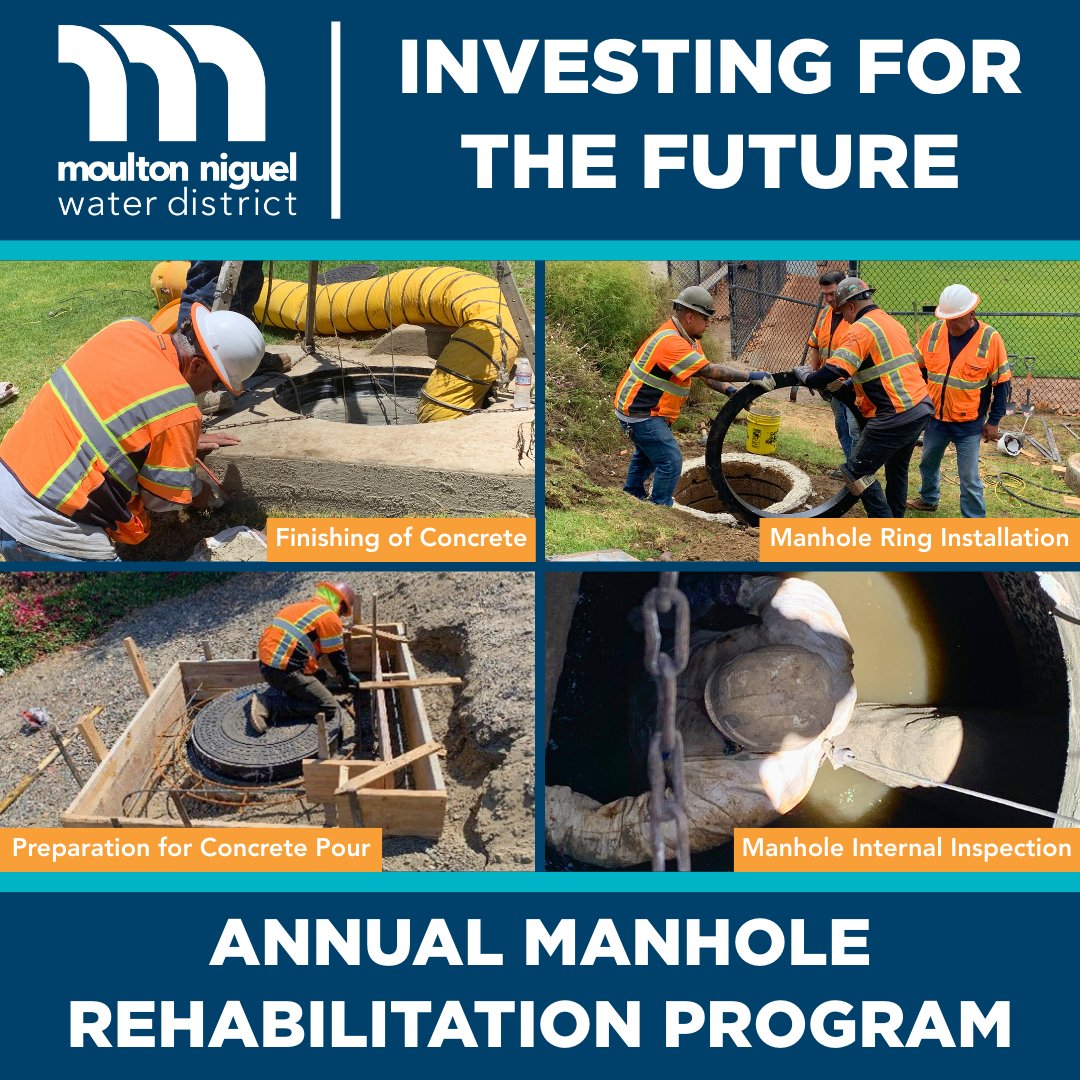 moulton niguel water district

INVESTING FOR THE FUTURE

Finishing of Concrete

Manhole Ring Installation

Preparation for Concrete Pour

Manhole Internal Inspection

ANNUAL MANHOLE REHABILITATION PROGRAM